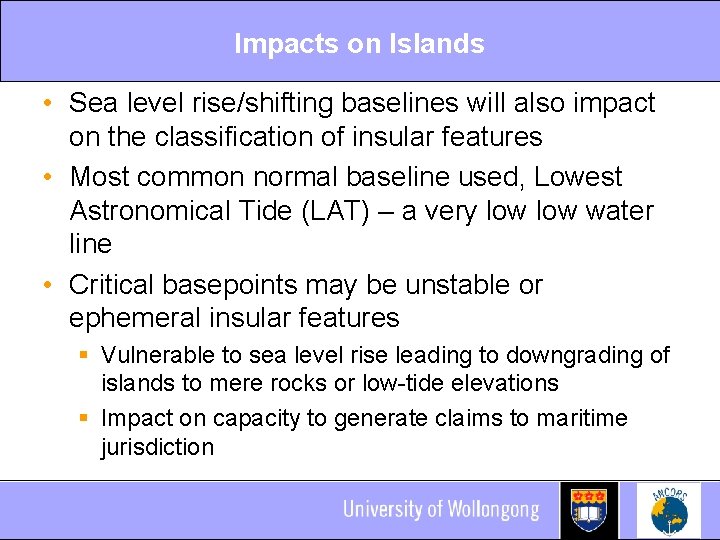 Impacts on Islands

• Sea level rise/shifting baselines will also impact on the classification of insular features

• Most common normal baseline used, Lowest Astronomical Tide (LAT) – a very low low water line

• Critical basepoints may be unstable or ephemeral insular features

▪ Vulnerable to sea level rise leading to downgrading of islands to mere rocks or low-tide elevations

▪ Impact on capacity to generate claims to maritime jurisdiction

University of Wollongong

ANCORS